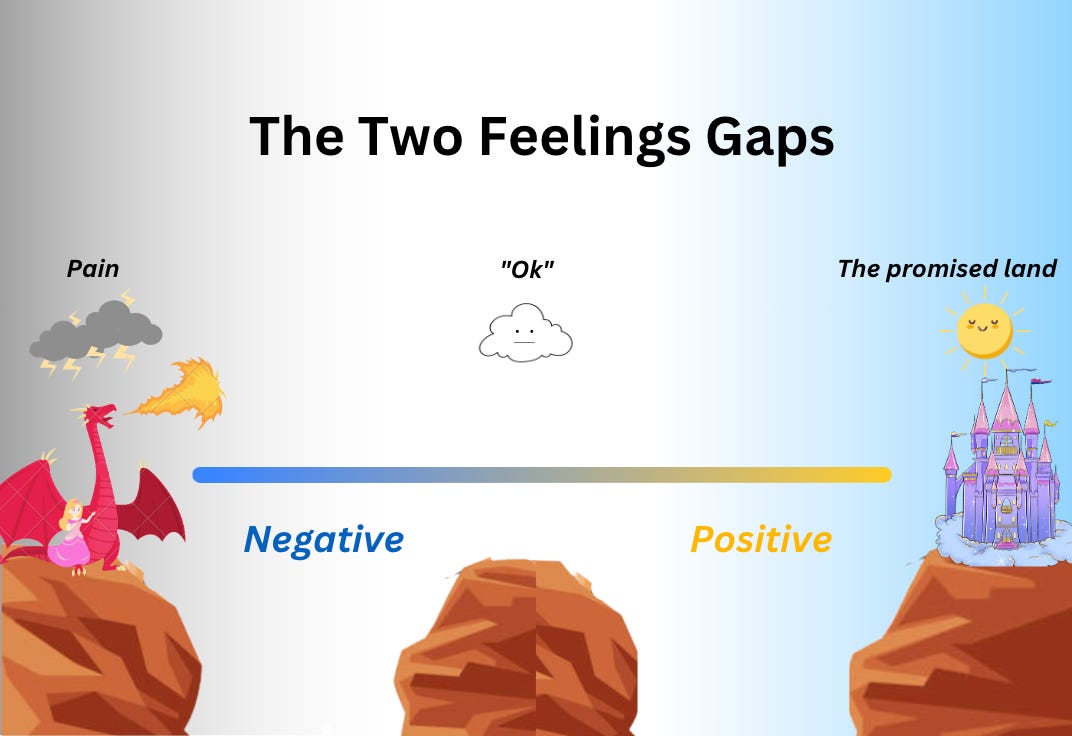 The Two Feelings Gaps

Pain

"Ok"

The promised land

Negative

Positive